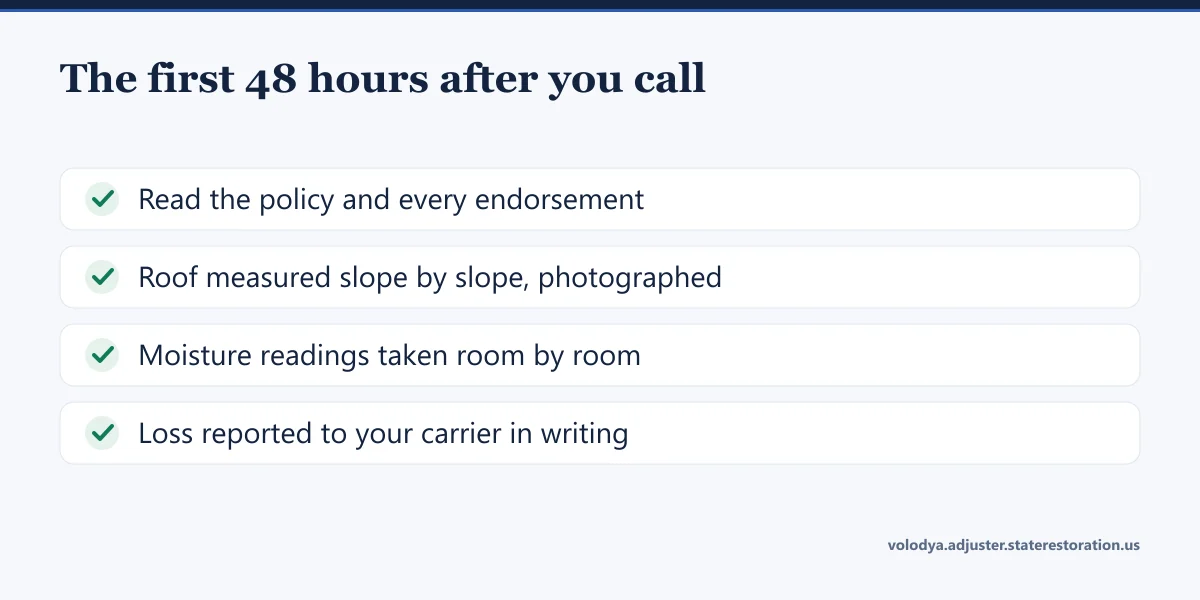 The first 48 hours after you call

Read the policy and every endorsement

Roof measured slope by slope, photographed

Moisture readings taken room by room

Loss reported to your carrier in writing

volodya.adjuster.staterestoration.us